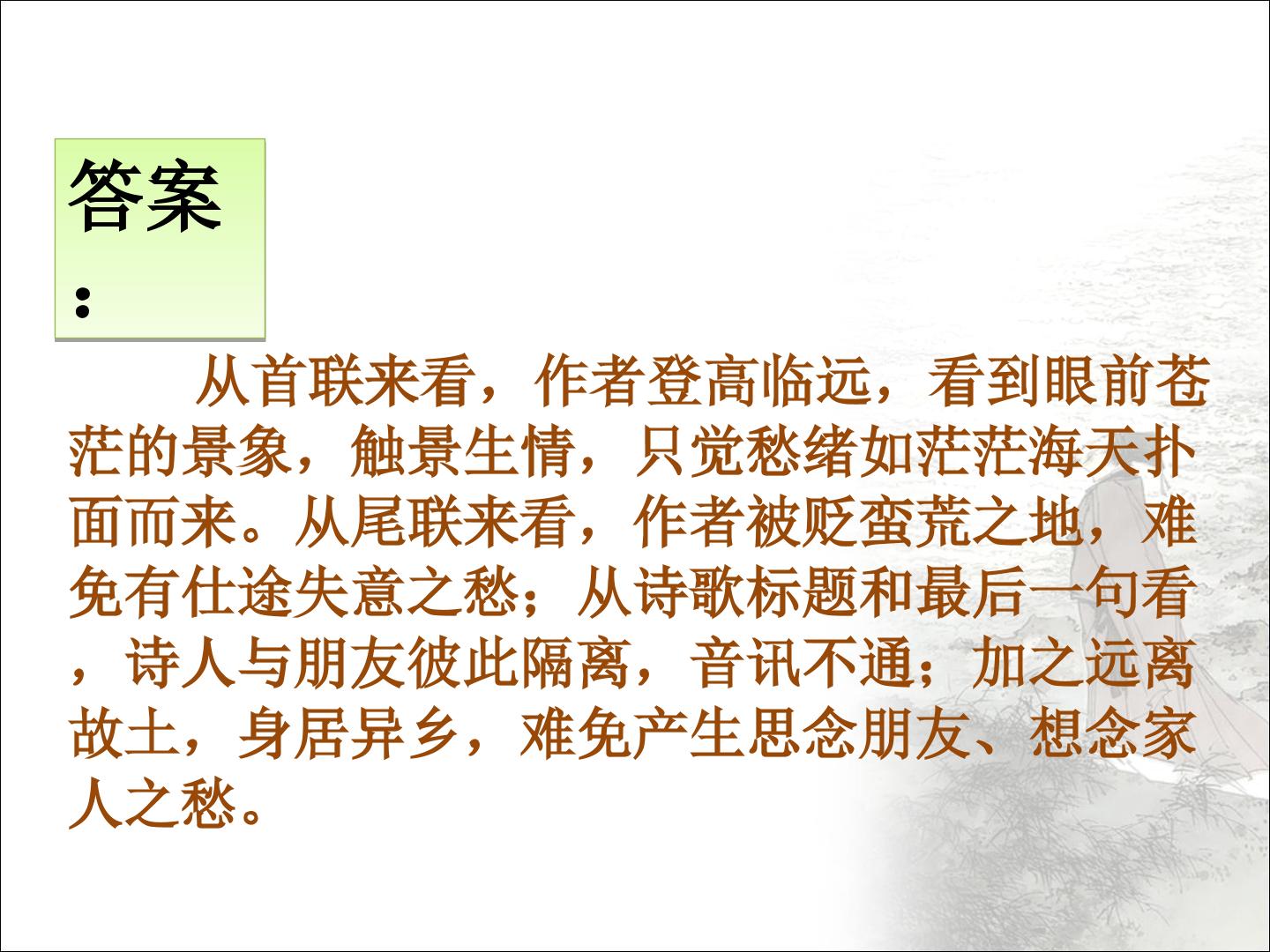 答案:

从首联来看，作者登高临远，看到眼前苍茫的景象，触景生情，只觉愁绪如茫茫海天扑面而来。从尾联来看，作者被贬蛮荒之地，难免有仕途失意之愁；从诗歌标题和最后一句看，诗人与朋友彼此隔离，音讯不通；加之远离故土，身居异乡，难免产生思念朋友、想念家人之愁。